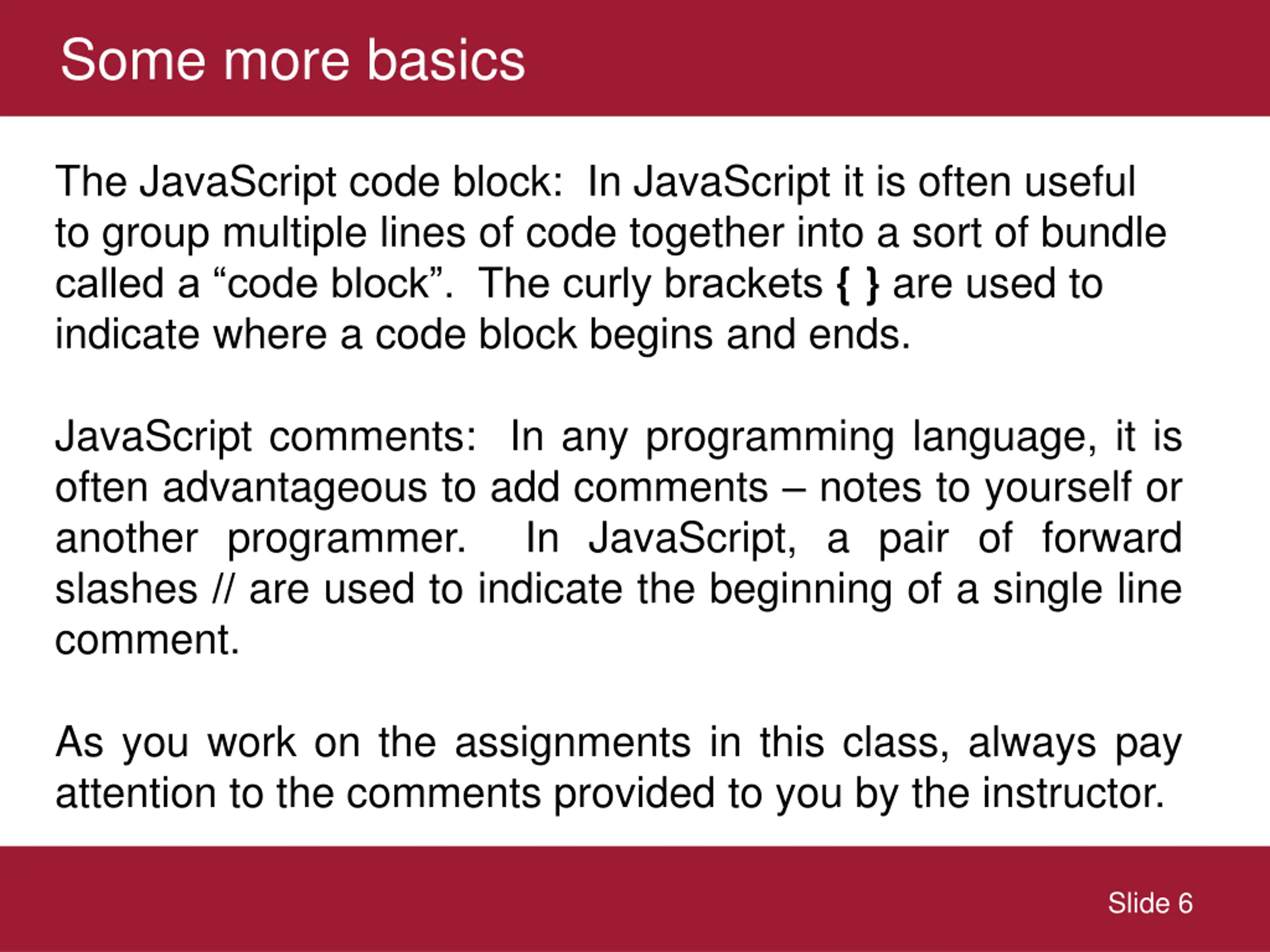 Some more basics

The JavaScript code block: In JavaScript it is often useful to group multiple lines of code together into a sort of bundle called a “code block”. The curly brackets { } are used to indicate where a code block begins and ends.

JavaScript comments: In any programming language, it is often advantageous to add comments – notes to yourself or another programmer. In JavaScript, a pair of forward slashes // are used to indicate the beginning of a single line comment.

As you work on the assignments in this class, always pay attention to the comments provided to you by the instructor.

Slide 6